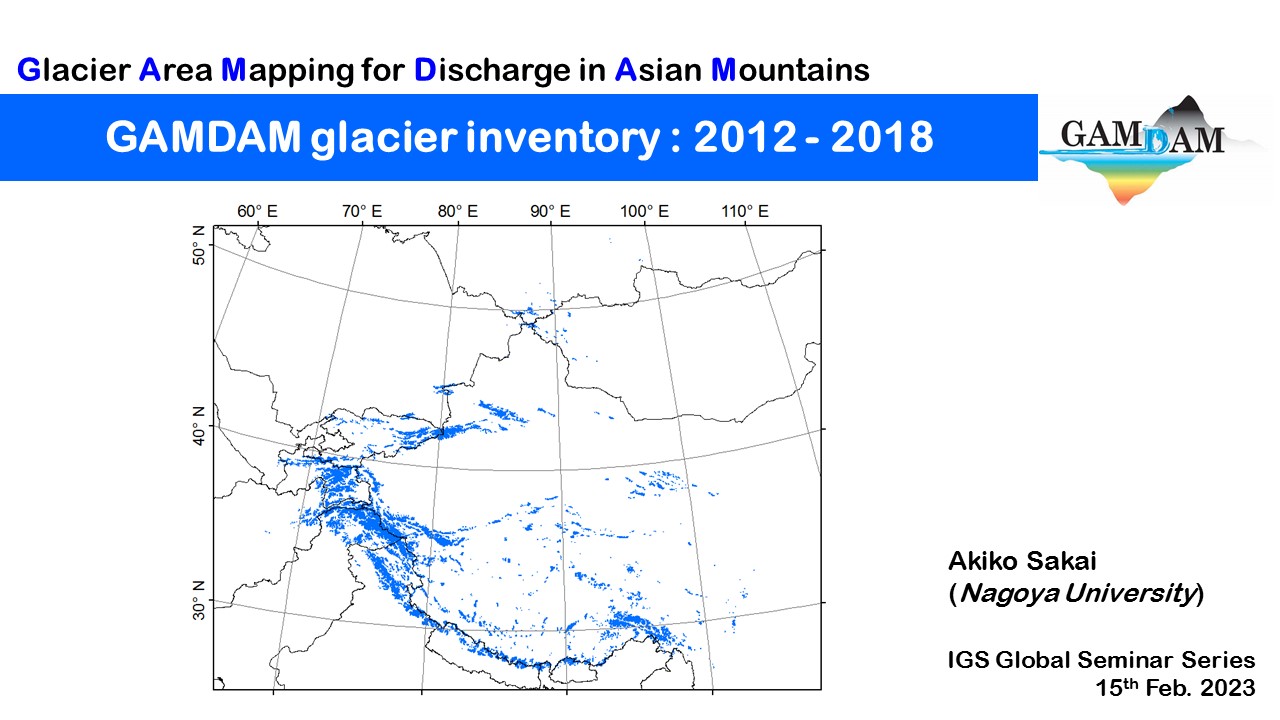 Glacier Area Mapping for Discharge in Asian Mountains

GAMDAM glacier inventory : 2012 - 2018

GAMDAM

60° E 70° E 80° E 90° E 100° E 110° E

50° N

40° N

30° N

Akiko Sakai
(Nagoya University)

IGS Global Seminar Series
15th Feb. 2023